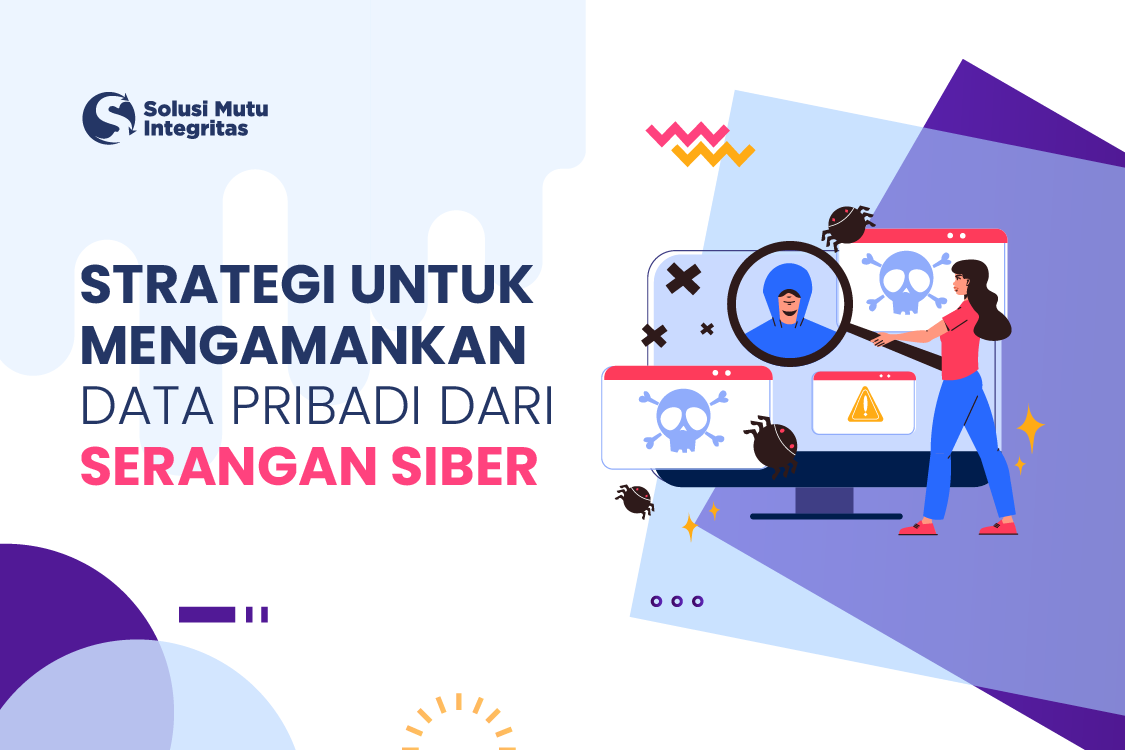 Solusi Mutu Integritas

STRATEGI UNTUK MENGAMANKAN DATA PRIBADI DARI SERANGAN SIBER